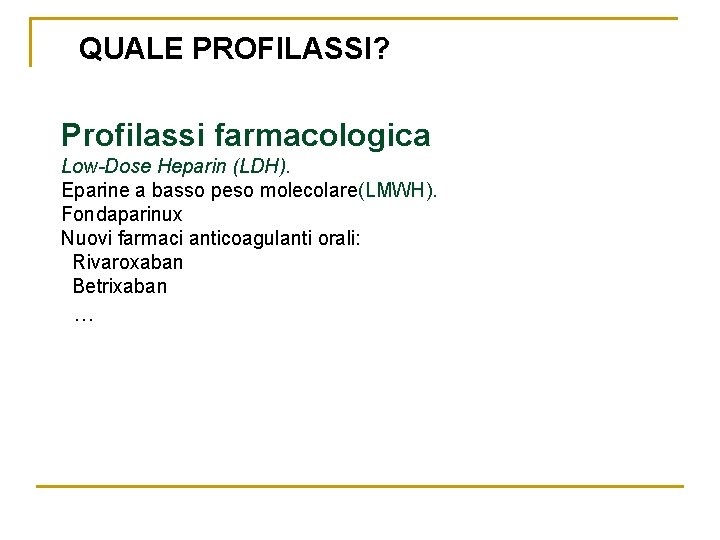 QUALE PROFILASSI?

Profilassi farmacologica
Low-Dose Heparin (LDH).
Eparine a basso peso molecolare(LMWH).
Fondaparinux
Nuovi farmaci anticoagulanti orali:
Rivaroxaban
Betrixaban
…